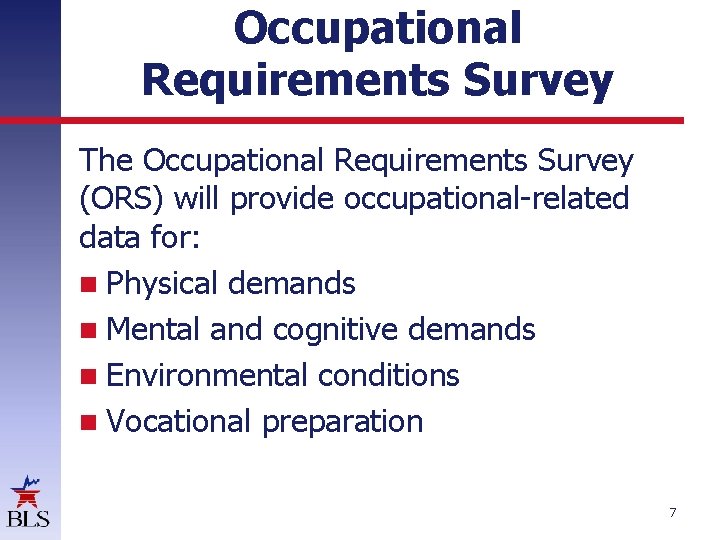 Occupational Requirements Survey

The Occupational Requirements Survey (ORS) will provide occupational-related data for:

- Physical demands
- Mental and cognitive demands
- Environmental conditions
- Vocational preparation

BLS

7